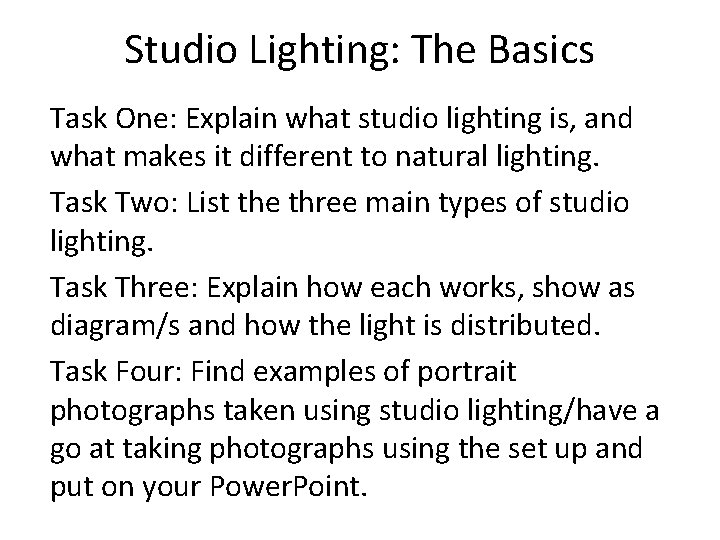 Studio Lighting: The Basics

Task One: Explain what studio lighting is, and what makes it different to natural lighting.

Task Two: List the three main types of studio lighting.

Task Three: Explain how each works, show as diagram/s and how the light is distributed.

Task Four: Find examples of portrait photographs taken using studio lighting/have a go at taking photographs using the set up and put on your PowerPoint.